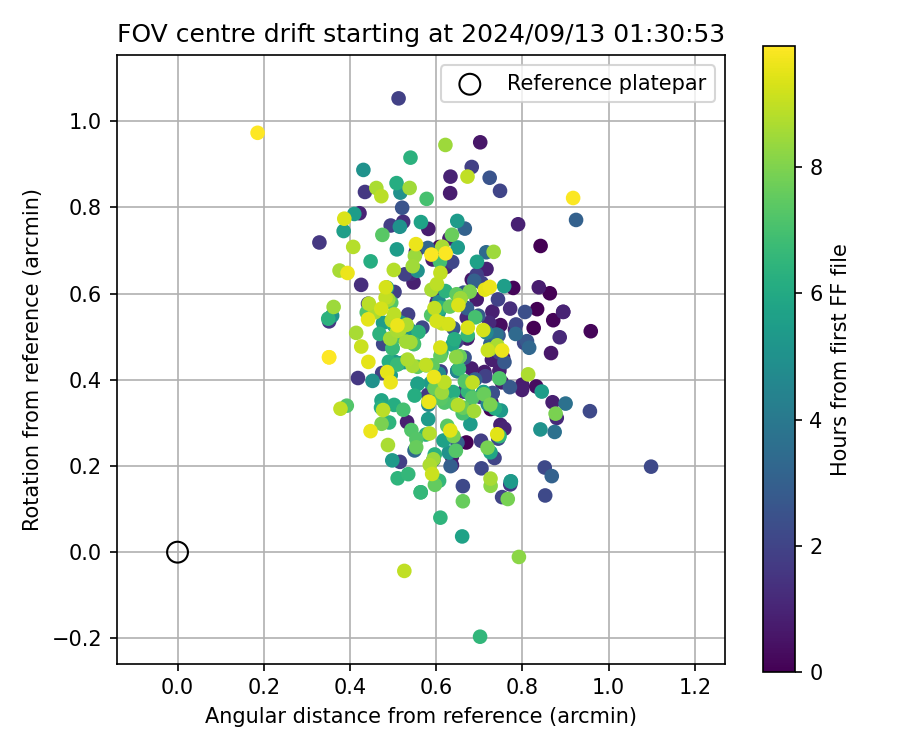 FOV centre drift starting at 2024/09/13 01:30:53

Reference platepar

Rotation from reference (arcmin)

1.0
0.8
0.6
0.4
0.2
0.0
−0.2

0.0 0.2 0.4 0.6 0.8 1.0 1.2

Angular distance from reference (arcmin)

Hours from first FF file

8
6
4
2
0